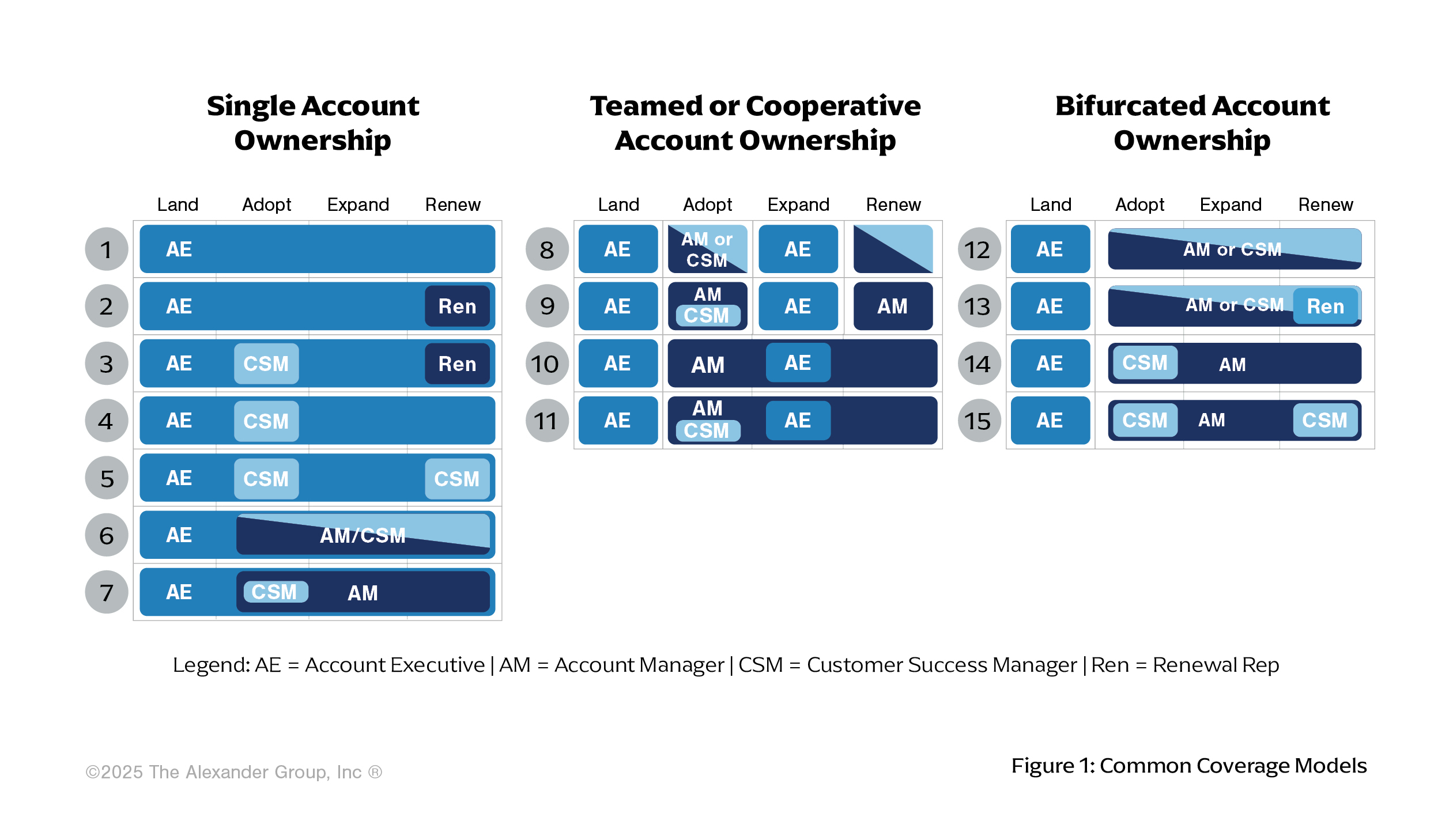 Single Account Ownership

Land Adopt Expand Renew

1 AE

2 AE Ren

3 AE CSM Ren

4 AE CSM

5 AE CSM CSM

6 AE AM/CSM

7 AE CSM AM

Teamed or Cooperative Account Ownership

Land Adopt Expand Renew

8 AE AM or CSM AE

9 AE AM CSM AE AM

10 AE AM AE

11 AE AM CSM AE

Bifurcated Account Ownership

Land Adopt Expand Renew

12 AE AM or CSM

13 AE AM or CSM Ren

14 AE CSM AM

15 AE CSM AM CSM

Legend: AE = Account Executive | AM = Account Manager | CSM = Customer Success Manager | Ren = Renewal Rep

©2025 The Alexander Group, Inc ®

Figure 1: Common Coverage Models